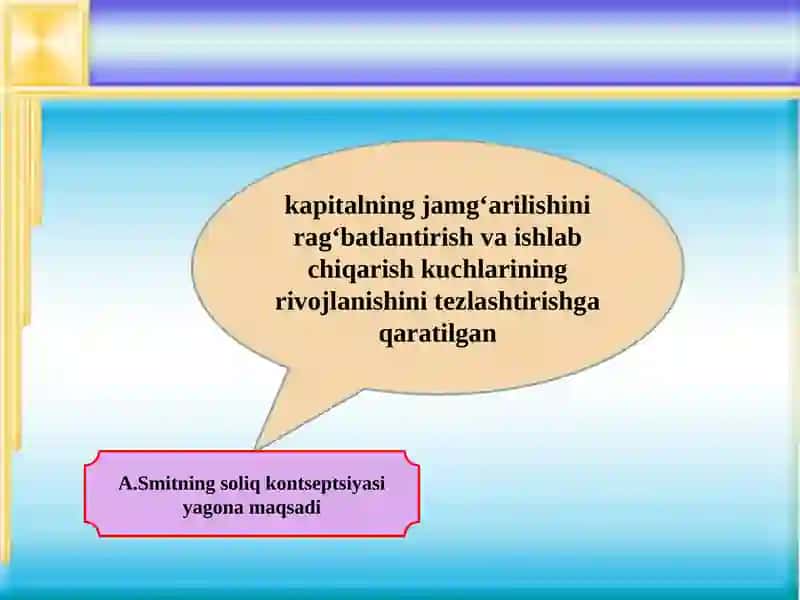 kapitalning jamg‘arilishini rag‘batlantirish va ishlab chiqarish kuchlarining rivojlanishini tezlashtirishga qaratilgan

A.Smitning soliq kontseptsiyasi yagona maqsadi